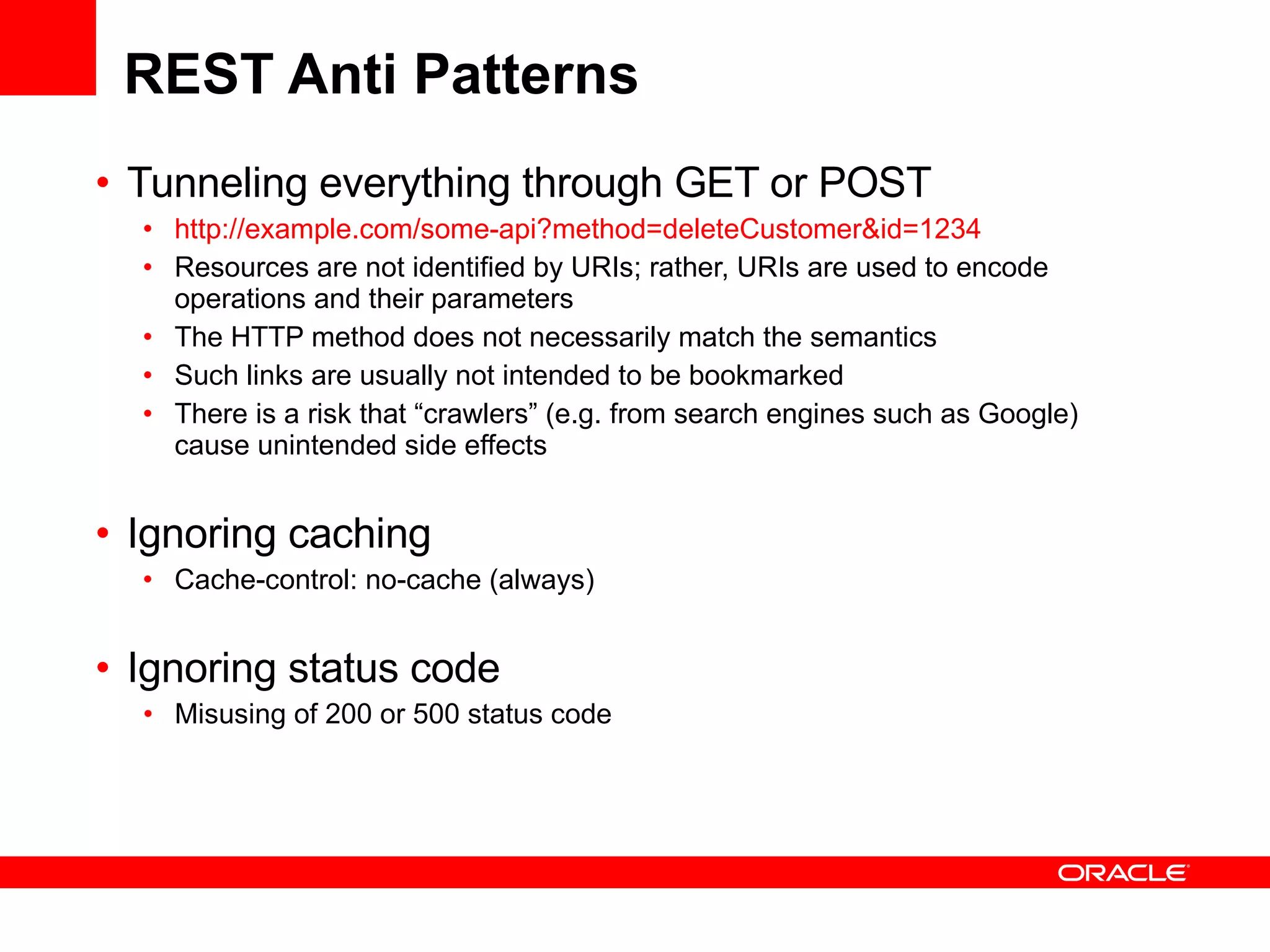 REST Anti Patterns

• Tunneling everything through GET or POST
  • http://example.com/some-api?method=deleteCustomer&id=1234
  • Resources are not identified by URIs; rather, URIs are used to encode operations and their parameters
  • The HTTP method does not necessarily match the semantics
  • Such links are usually not intended to be bookmarked
  • There is a risk that “crawlers” (e.g. from search engines such as Google) cause unintended side effects

• Ignoring caching
  • Cache-control: no-cache (always)

• Ignoring status code
  • Misusing of 200 or 500 status code

ORACLE